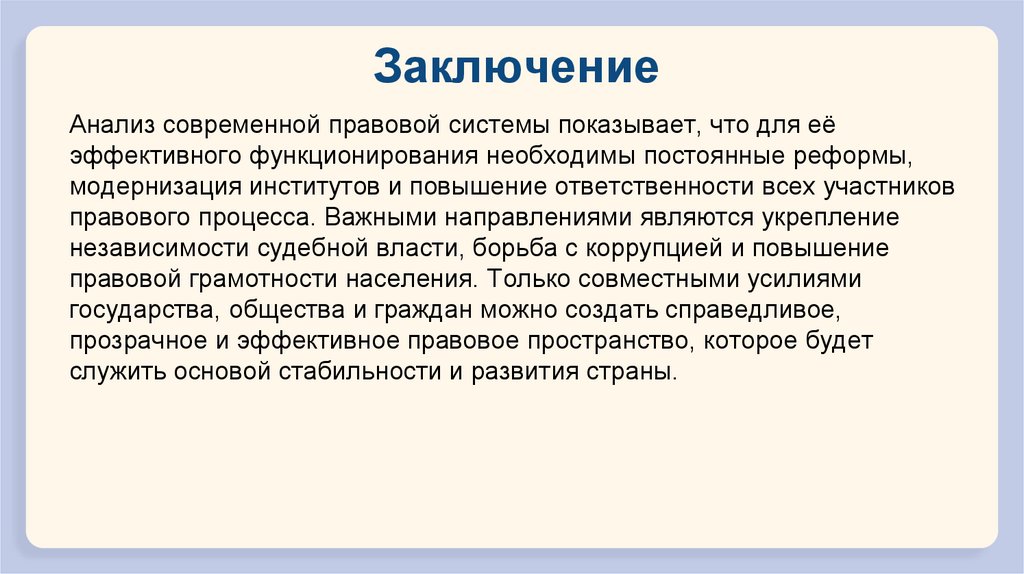 Заключение

Анализ современной правовой системы показывает, что для её эффективного функционирования необходимы постоянные реформы, модернизация институтов и повышение ответственности всех участников правового процесса. Важными направлениями являются укрепление независимости судебной власти, борьба с коррупцией и повышение правовой грамотности населения. Только совместными усилиями государства, общества и граждан можно создать справедливое, прозрачное и эффективное правовое пространство, которое будет служить основой стабильности и развития страны.